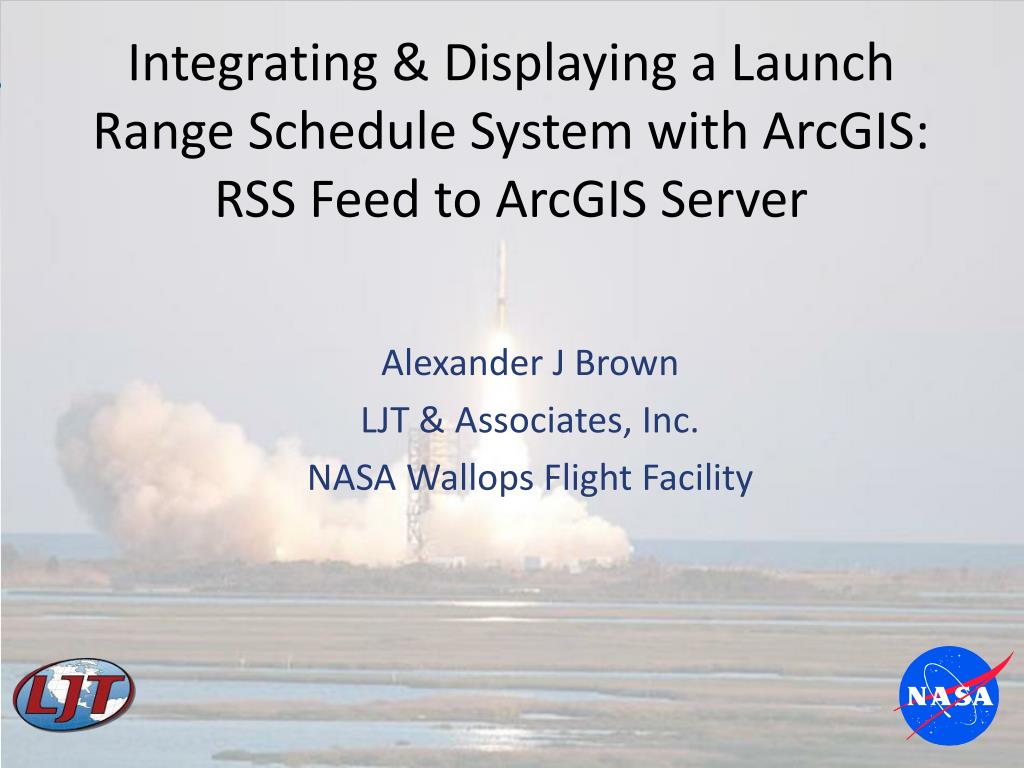 Integrating & Displaying a Launch Range Schedule System with ArcGIS: RSS Feed to ArcGIS Server

Alexander J Brown
LJT & Associates, Inc.
NASA Wallops Flight Facility

LJT

NASA